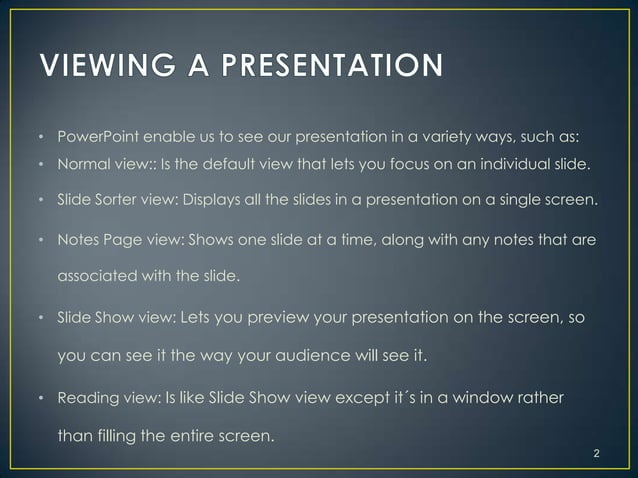 VIEWING A PRESENTATION

• PowerPoint enable us to see our presentation in a variety ways, such as:
• Normal view:: Is the default view that lets you focus on an individual slide.
• Slide Sorter view: Displays all the slides in a presentation on a single screen.
• Notes Page view: Shows one slide at a time, along with any notes that are associated with the slide.
• Slide Show view: Lets you preview your presentation on the screen, so you can see it the way your audience will see it.
• Reading view: Is like Slide Show view except it´s in a window rather than filling the entire screen.

2